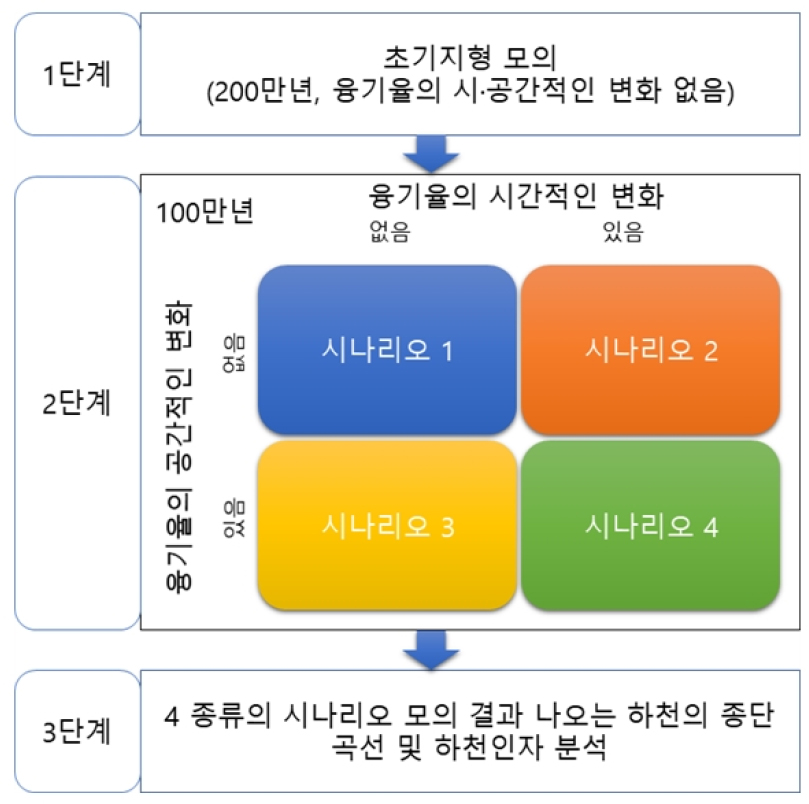 1단계

초기지형 모의
(200만년, 융기율의 시·공간적인 변화 없음)

2단계

100만년

융기율의 시간적인 변화

없음

있음

융기율의 공간적인 변화

없음

있음

시나리오 1

시나리오 2

시나리오 3

시나리오 4

3단계

4 종류의 시나리오 모의 결과 나오는 하천의 종단 곡선 및 하천인자 분석